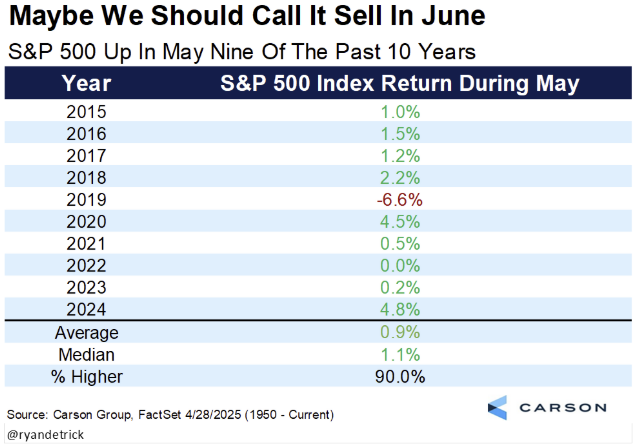 Maybe We Should Call It Sell In June

S&P 500 Up In May Nine Of The Past 10 Years

| Year | S&P 500 Index Return During May |
|---|---|
| 2015 | 1.0% |
| 2016 | 1.5% |
| 2017 | 1.2% |
| 2018 | 2.2% |
| 2019 | -6.6% |
| 2020 | 4.5% |
| 2021 | 0.5% |
| 2022 | 0.0% |
| 2023 | 0.2% |
| 2024 | 4.8% |
| Average | 0.9% |
| Median | 1.1% |
| % Higher | 90.0% |

Source: Carson Group, FactSet 4/28/2025 (1950 - Current)

CARSON

@ryandetrick